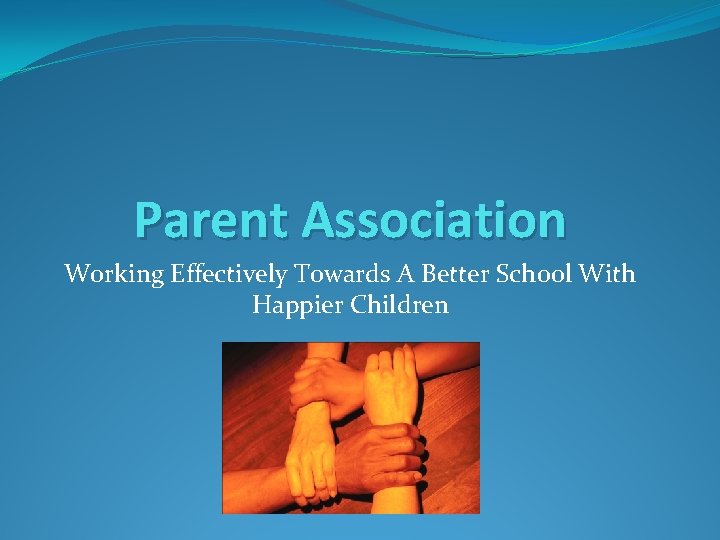 Parent Association

Working Effectively Towards A Better School With Happier Children